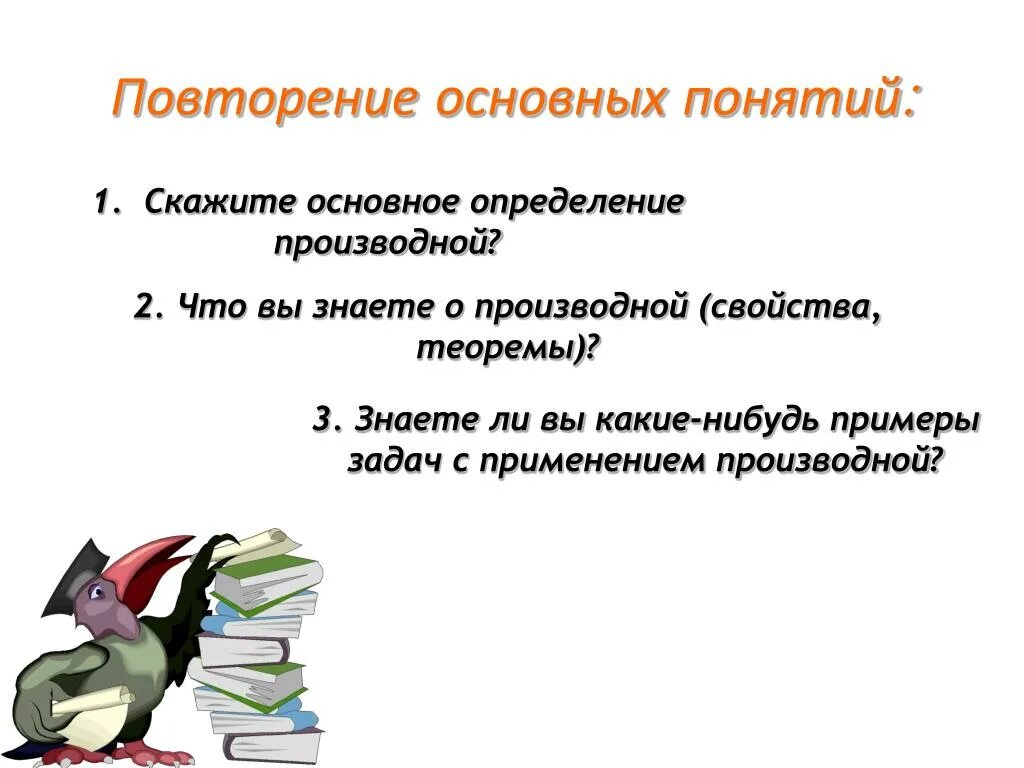 Повторение основных понятий:

1. Скажите основное определение производной?

2. Что вы знаете о производной (свойства, теоремы)?

3. Знаете ли вы какие-нибудь примеры задач с применением производной?